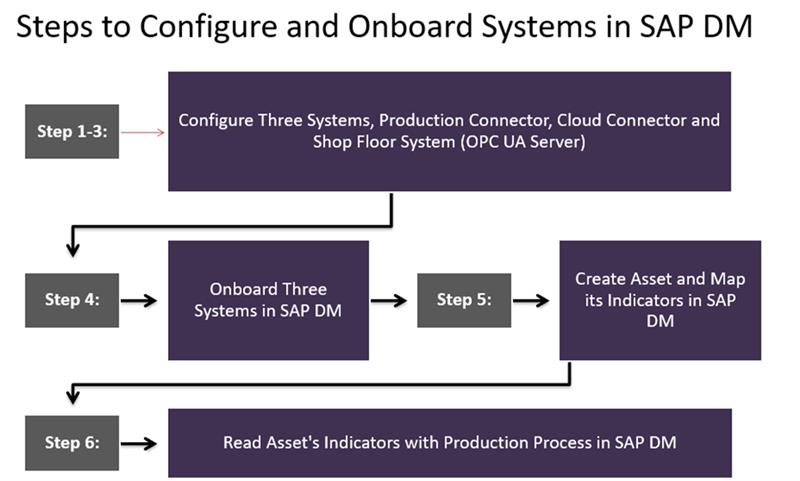 Steps to Configure and Onboard Systems in SAP DM

Step 1-3:

Configure Three Systems, Production Connector, Cloud Connector and Shop Floor System (OPC UA Server)

Step 4:

Onboard Three Systems in SAP DM

Step 5:

Create Asset and Map its Indicators in SAP DM

Step 6:

Read Asset's Indicators with Production Process in SAP DM